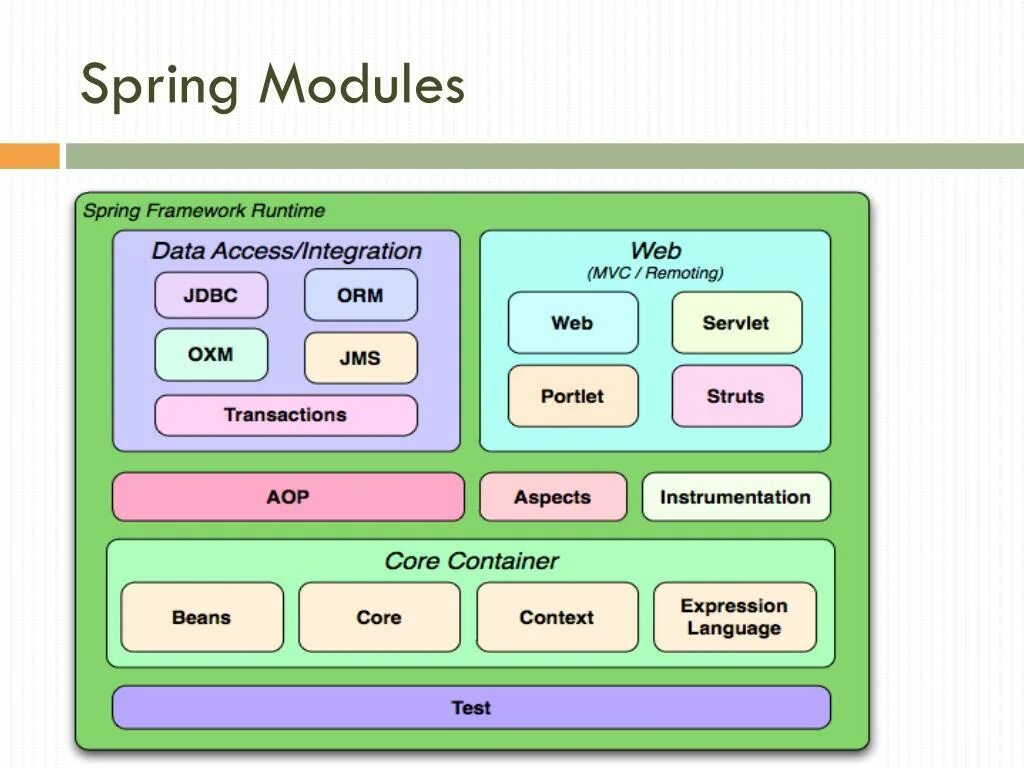 Spring Modules

Spring Framework Runtime

Data Access/Integration

JDBC

ORM

OXM

JMS

Transactions

Web
(MVC / Remoting)

Web

Servlet

Portlet

Struts

AOP

Aspects

Instrumentation

Core Container

Beans

Core

Context

Expression Language

Test